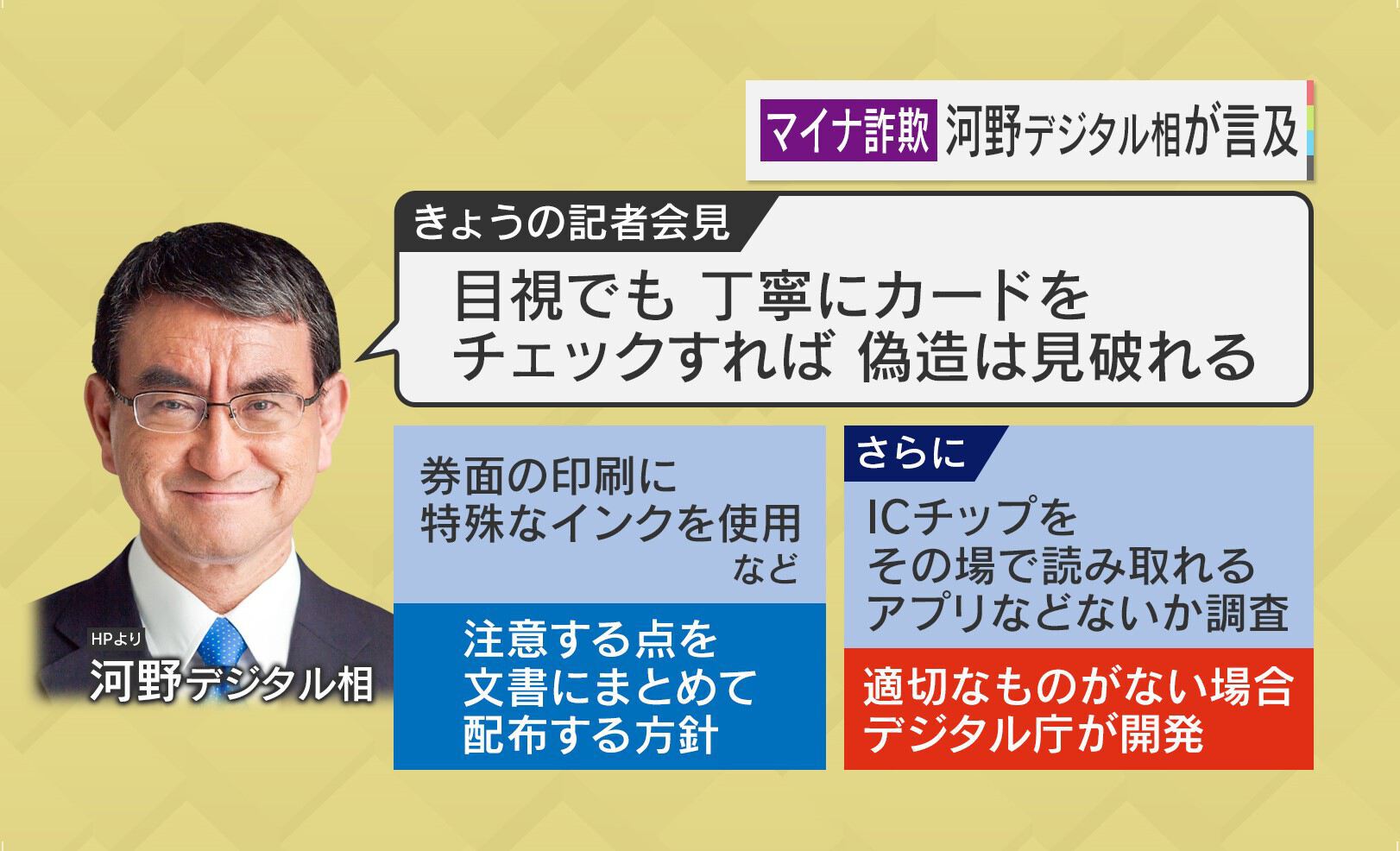 マイナ詐欺 河野デジタル相が言及

きょうの記者会見

目視でも 丁寧にカードを チェックすれば 偽造は見破れる

HPより
河野デジタル相

券面の印刷に 特殊なインクを使用 など

注意する点を 文書にまとめて 配布する方針

さらに

ICチップを その場で読み取れる アプリなどないか調査

適切なものがない場合 デジタル庁が開発